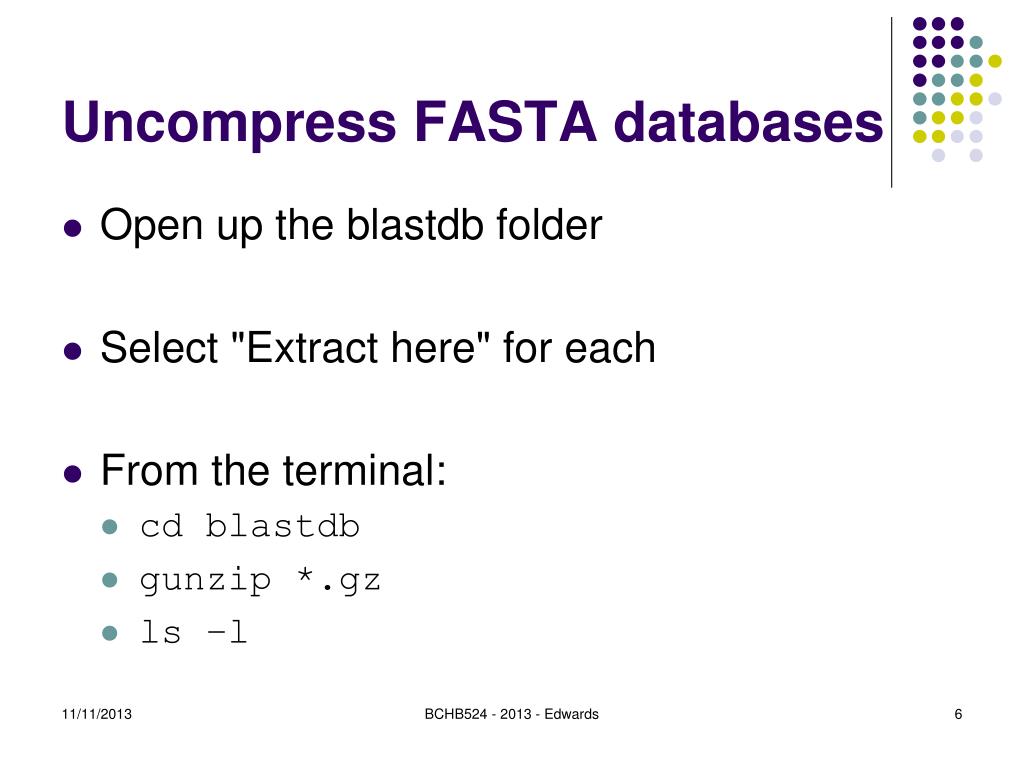 Uncompress FASTA databases

- Open up the blastdb folder

- Select "Extract here" for each

- From the terminal:
  - cd blastdb
  - gunzip *.gz
  - ls –l

11/11/2013

BCHB524 - 2013 - Edwards

6